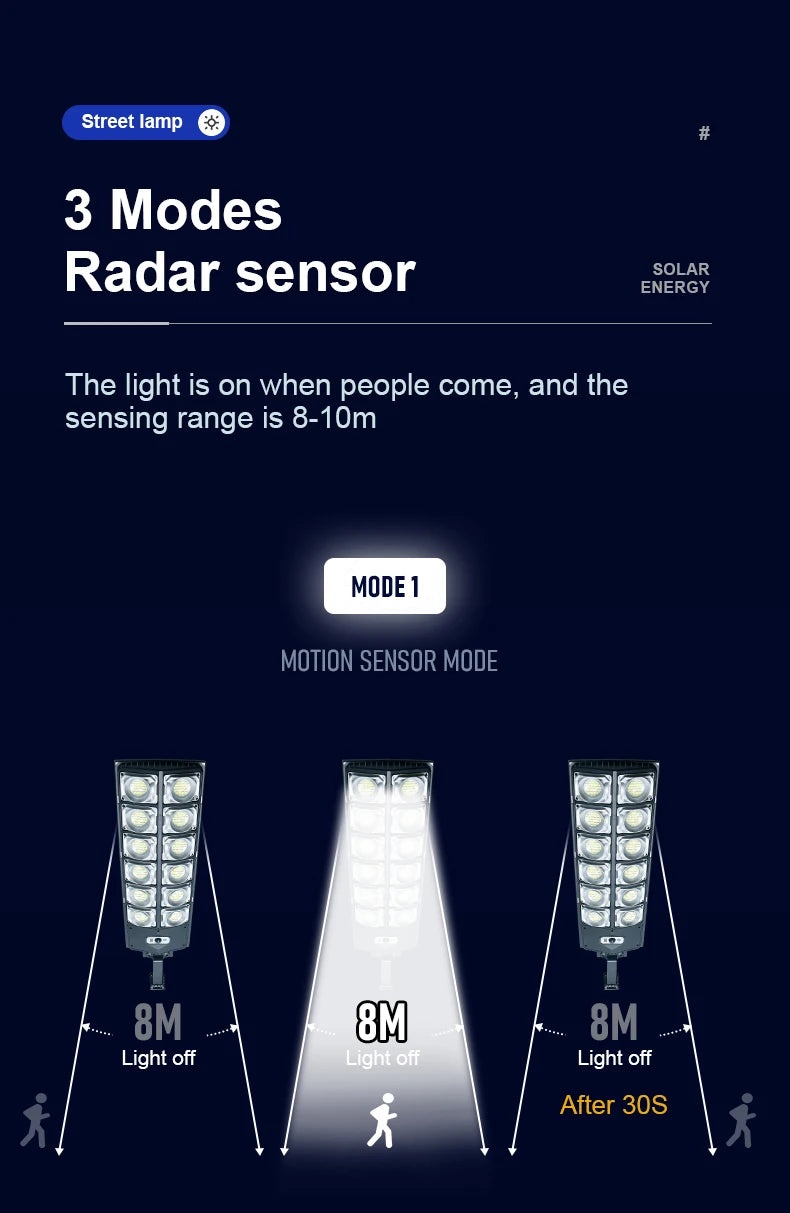 Street lamp

#

3 Modes
Radar sensor

SOLAR ENERGY

The light is on when people come, and the sensing range is 8-10m

MODE 1

MOTION SENSOR MODE

8M
Light off

8M
Light off

8M
Light off

After 30S